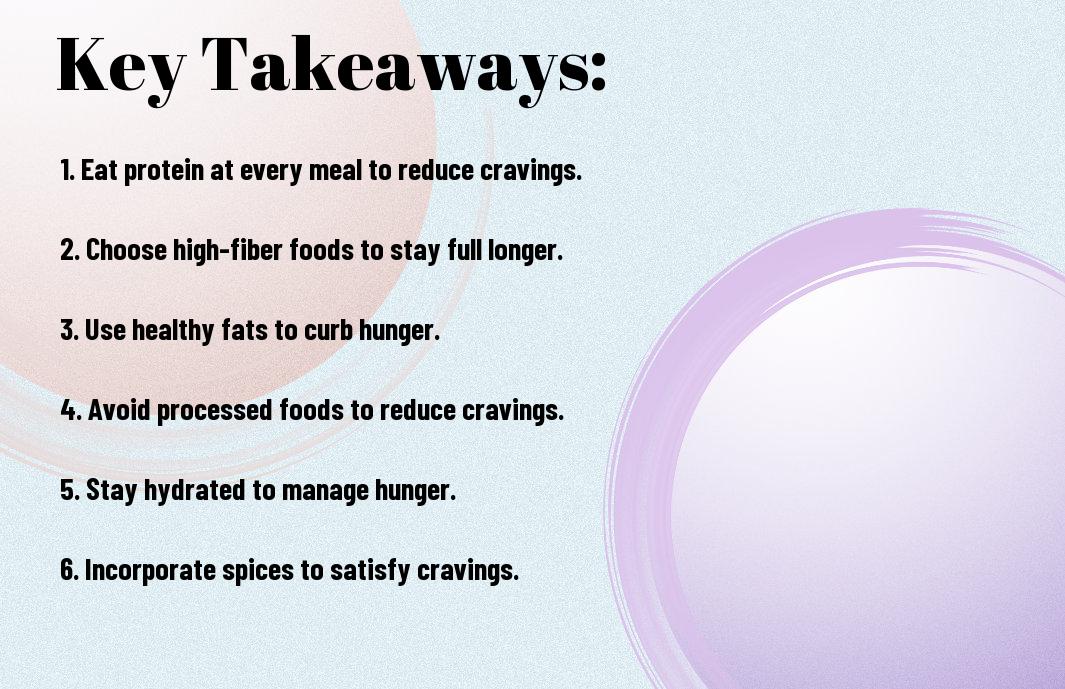 Key Takeaways:

1. Eat protein at every meal to reduce cravings.

2. Choose high-fiber foods to stay full longer.

3. Use healthy fats to curb hunger.

4. Avoid processed foods to reduce cravings.

5. Stay hydrated to manage hunger.

6. Incorporate spices to satisfy cravings.